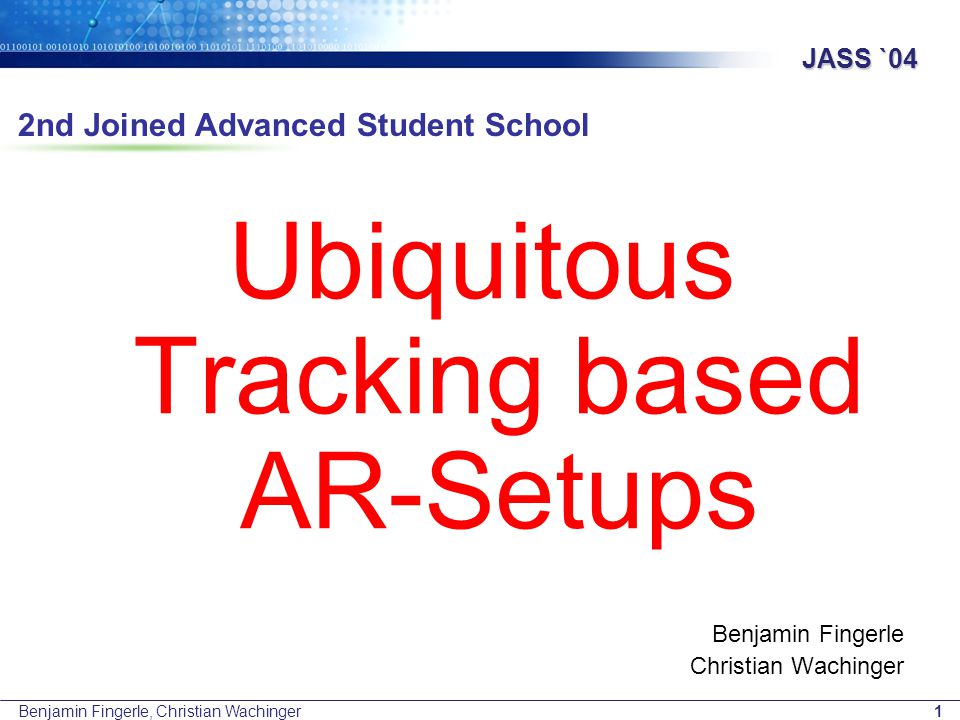 JASS `04

2nd Joined Advanced Student School

Ubiquitous Tracking based AR-Setups

Benjamin Fingerle
Christian Wachinger

Benjamin Fingerle, Christian Wachinger

1